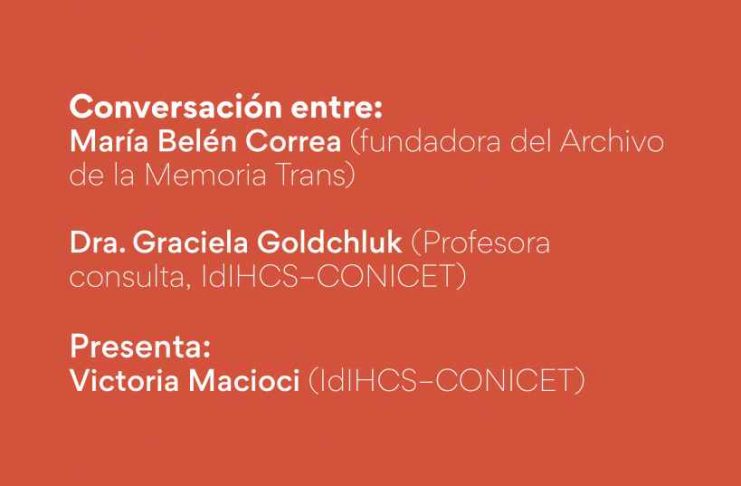 Conversación entre:
María Belén Correa (fundadora del Archivo de la Memoria Trans)

Dra. Graciela Goldchluk (Profesora consulta, IdIHCS–CONICET)

Presenta:
Victoria Macioci (IdIHCS–CONICET)